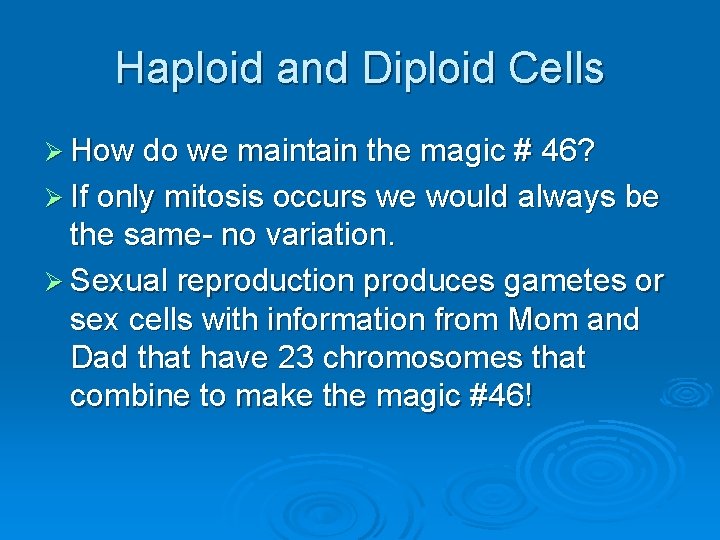 Haploid and Diploid Cells

➢ How do we maintain the magic # 46?

➢ If only mitosis occurs we would always be the same- no variation.

➢ Sexual reproduction produces gametes or sex cells with information from Mom and Dad that have 23 chromosomes that combine to make the magic #46!